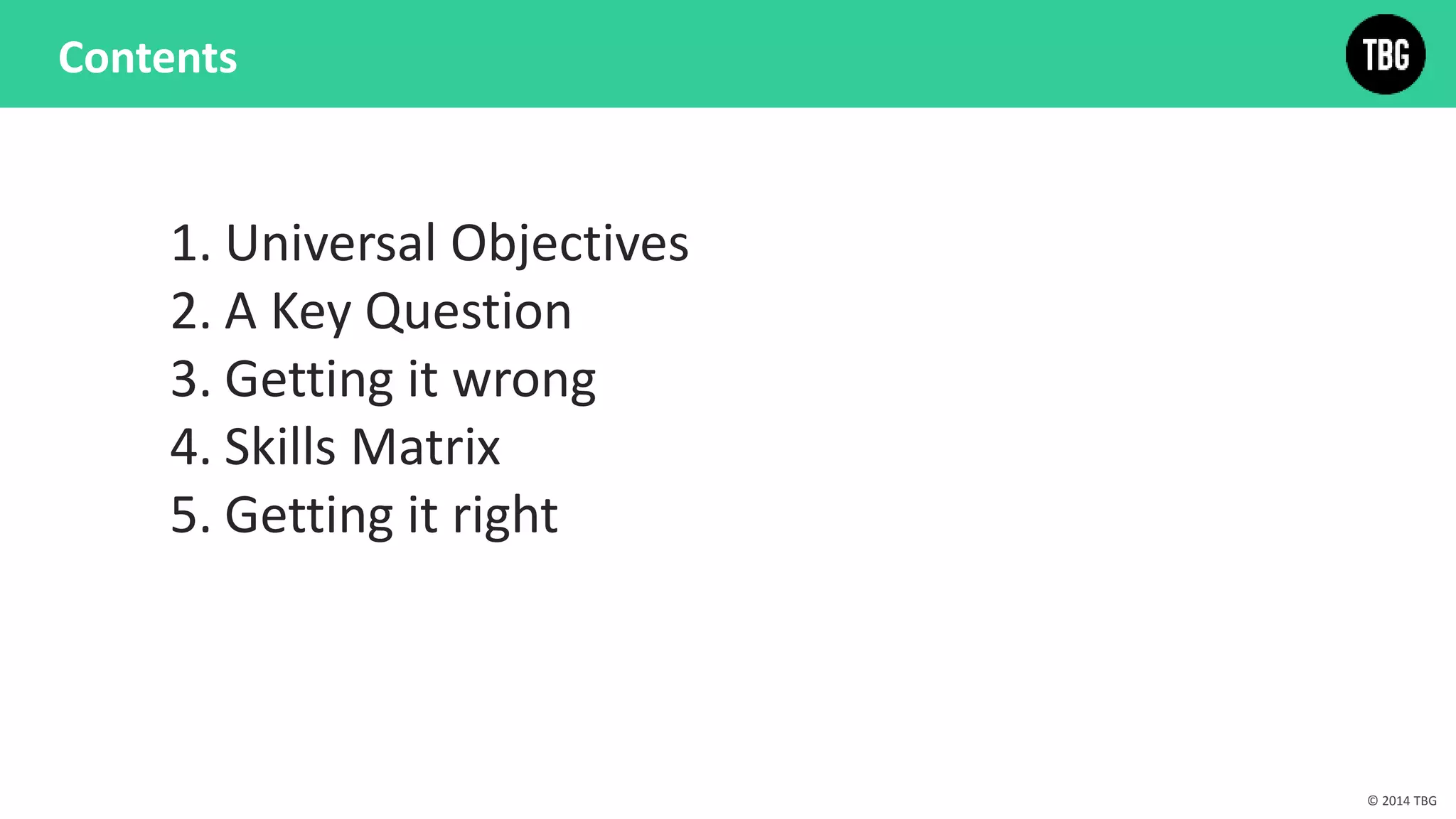 Contents

TBG

1. Universal Objectives
2. A Key Question
3. Getting it wrong
4. Skills Matrix
5. Getting it right

© 2014 TBG